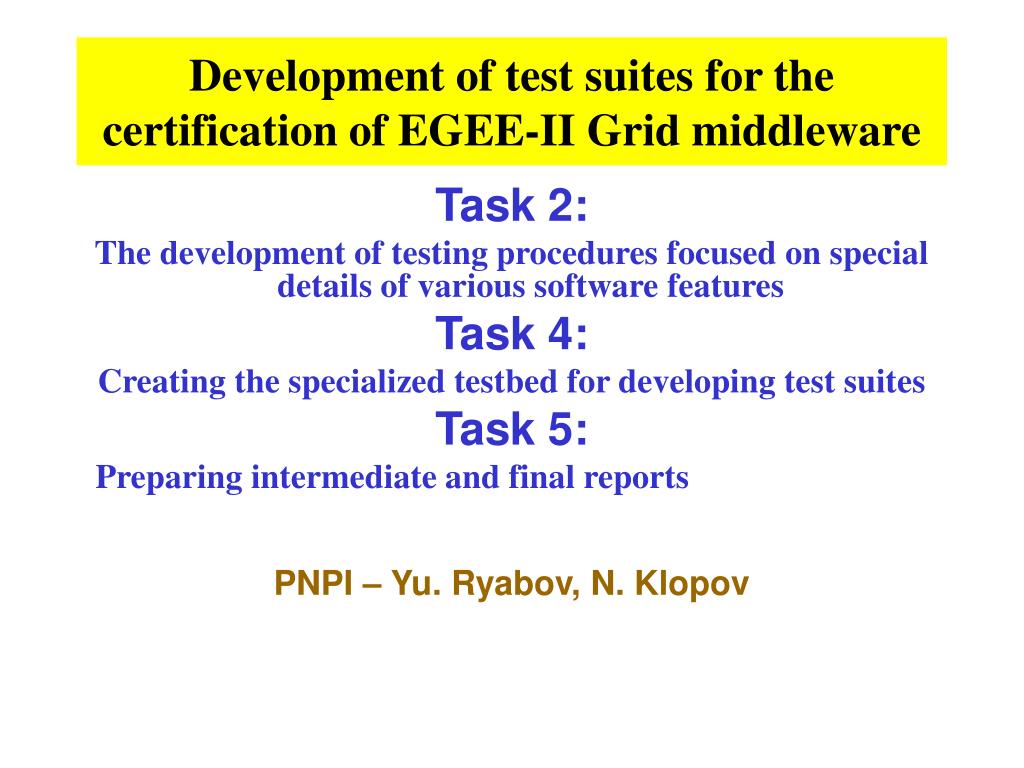 Development of test suites for the certification of EGEE-II Grid middleware

Task 2:

The development of testing procedures focused on special details of various software features

Task 4:

Creating the specialized testbed for developing test suites

Task 5:

Preparing intermediate and final reports

PNPI – Yu. Ryabov, N. Klopov